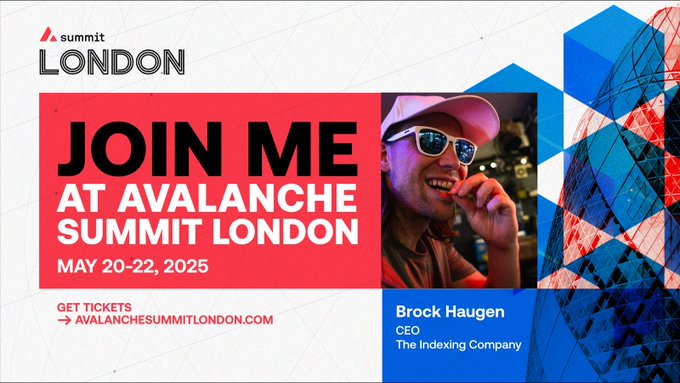 summit
LONDON

JOIN ME
AT AVALANCHE SUMMIT LONDON

MAY 20-22, 2025

GET TICKETS
→ AVALANCHESUMMITLONDON.COM

Brock Haugen
CEO
The Indexing Company